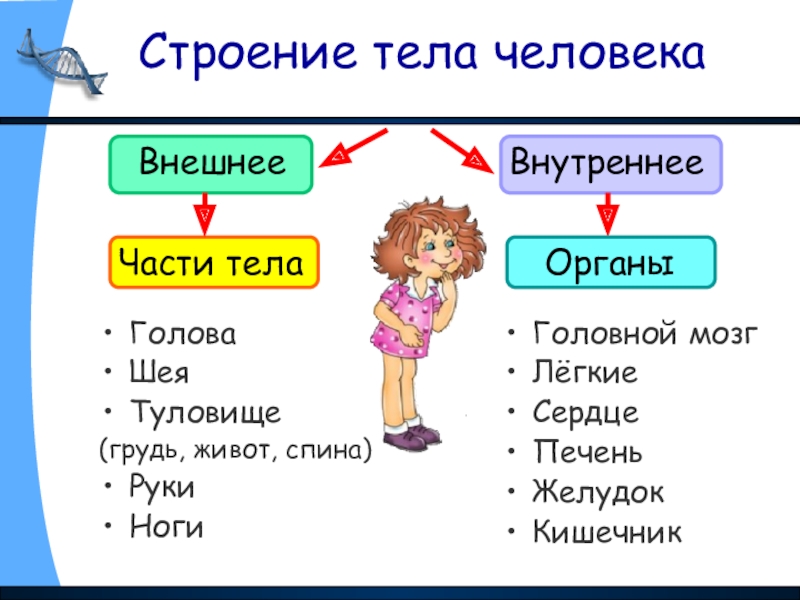 Строение тела человека

Внешнее

Части тела

• Голова
• Шея
• Туловище
(грудь, живот, спина)
• Руки
• Ноги

Внутреннее

Органы

• Головной мозг
• Лёгкие
• Сердце
• Печень
• Желудок
• Кишечник